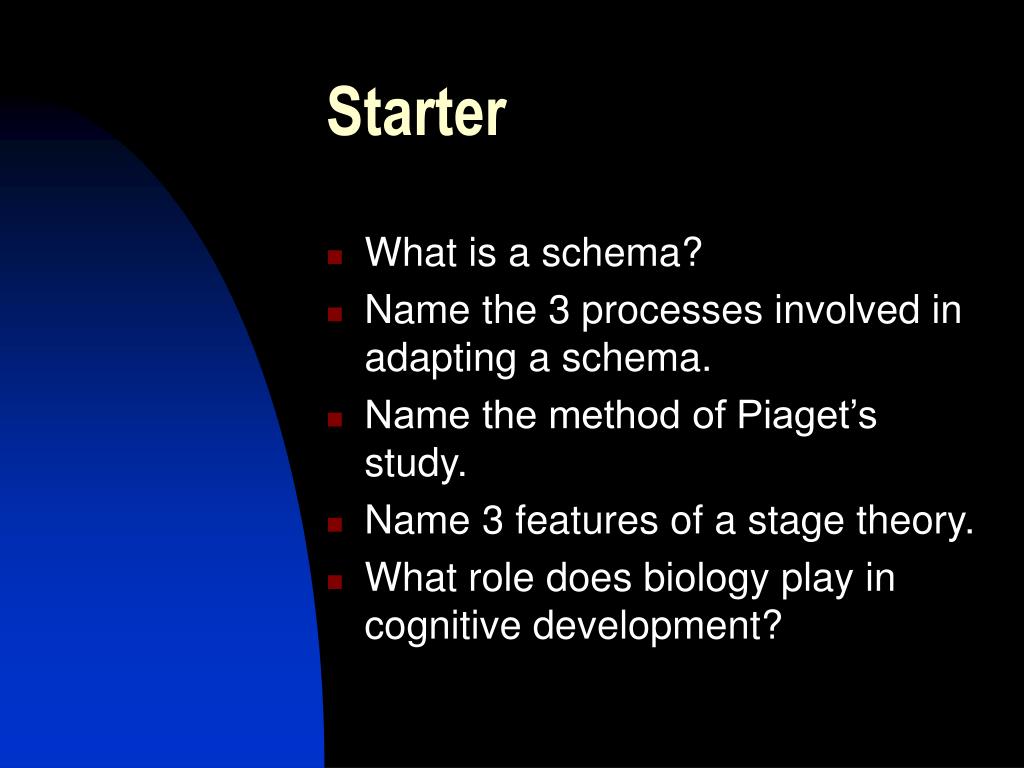 Starter

- What is a schema?
- Name the 3 processes involved in adapting a schema.
- Name the method of Piaget’s study.
- Name 3 features of a stage theory.
- What role does biology play in cognitive development?